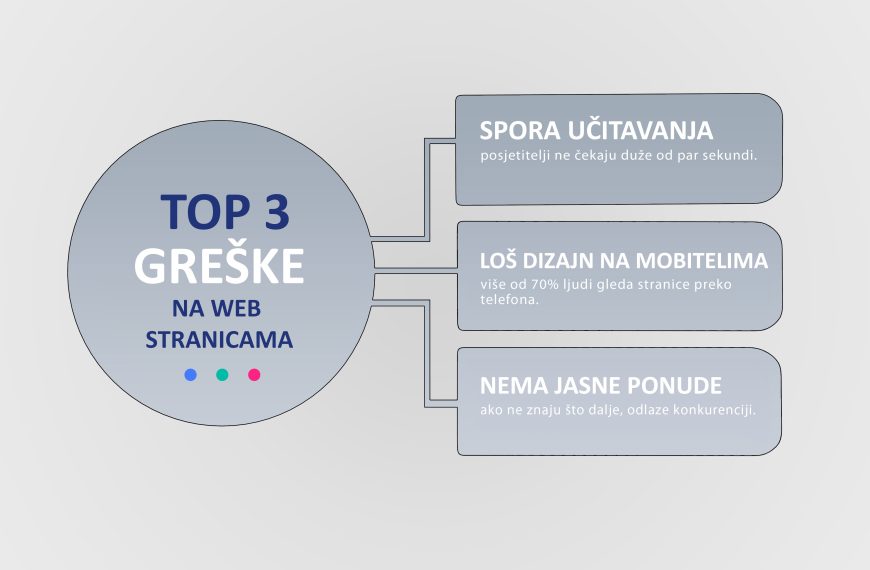 TOP 3
GREŠKE
NA WEB
STRANICAMA

SPORA UČITAVANJA
posjetitelji ne čekaju duže od par sekundi.

LOŠ DIZAJN NA MOBITELIMA
više od 70% ljudi gleda stranice preko telefona.

NEMA JASNE PONUDE
ako ne znaju što dalje, odlaze konkurenciji.